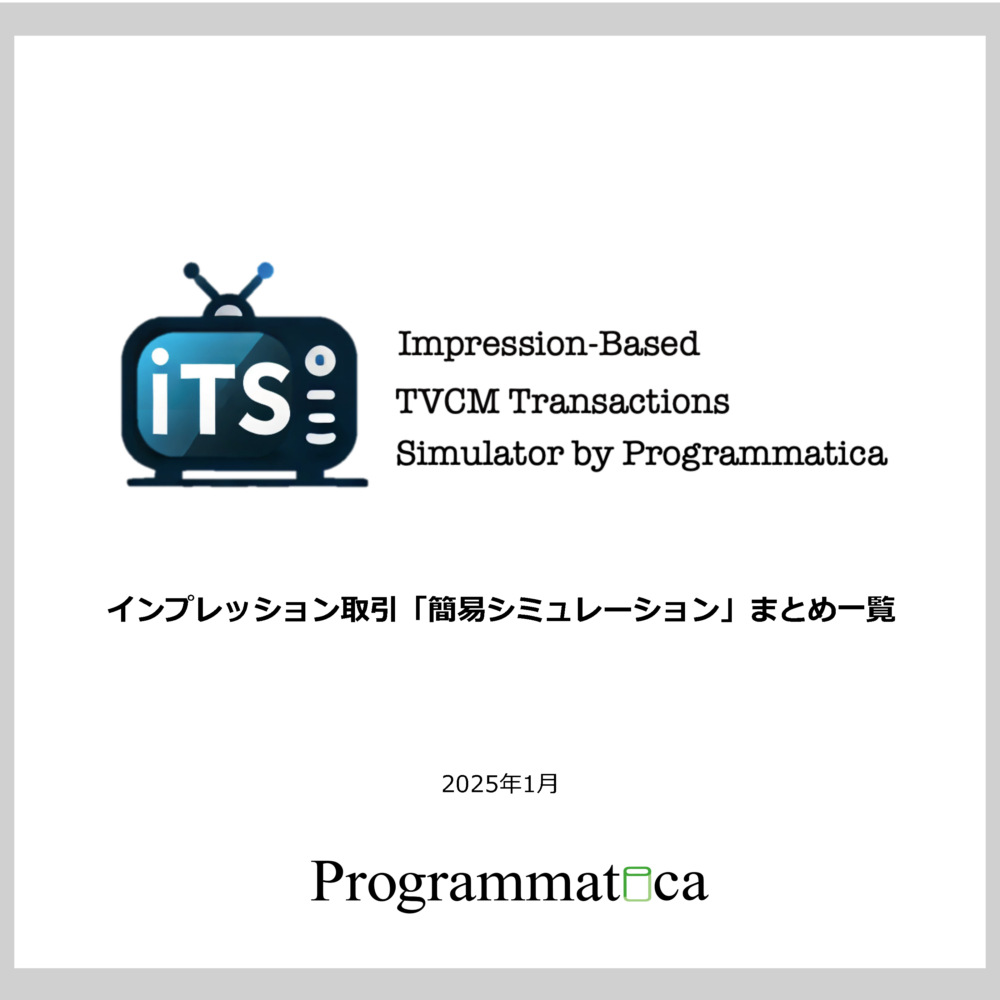 iTS

Impression-Based
TVCM Transactions
Simulator by Programmatica

インプレッション取引「簡易シミュレーション」まとめ一覧

2025年1月

Programmatica